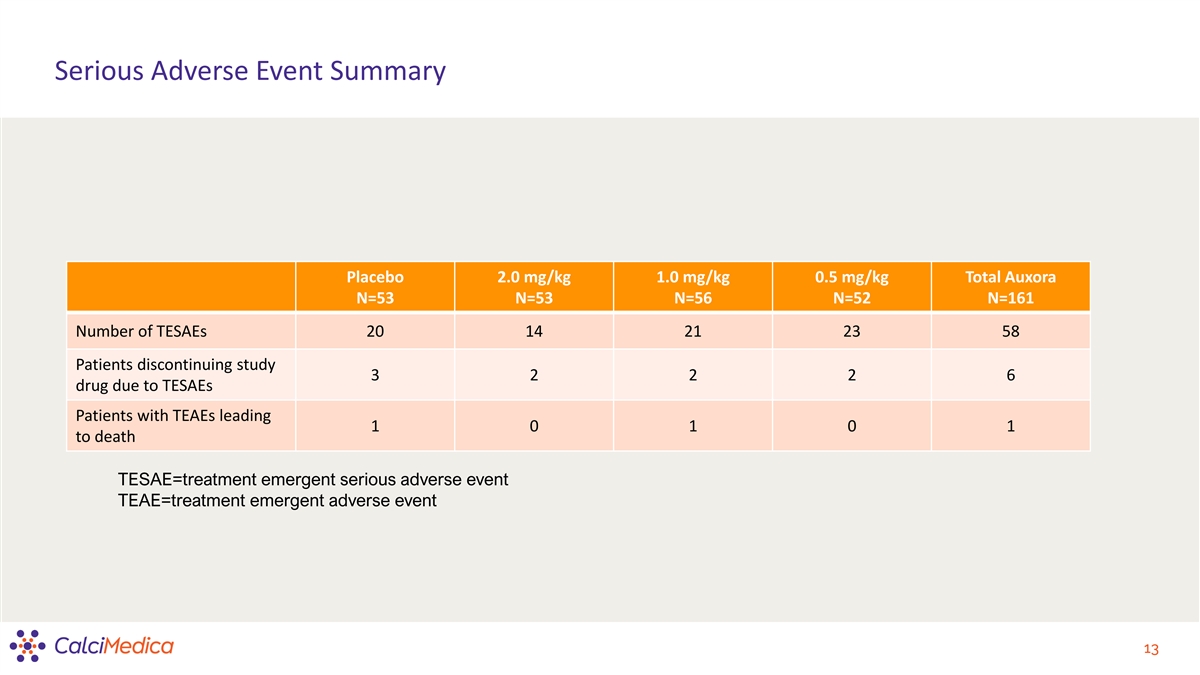 Serious Adverse Event Summary

| | Placebo N=53 | 2.0 mg/kg N=53 | 1.0 mg/kg N=56 | 0.5 mg/kg N=52 | Total Auxora N=161 |
|---|---|---|---|---|---|
| Number of TESAEs | 20 | 14 | 21 | 23 | 58 |
| Patients discontinuing study drug due to TESAEs | 3 | 2 | 2 | 2 | 6 |
| Patients with TEAEs leading to death | 1 | 0 | 1 | 0 | 1 |

TESAE=treatment emergent serious adverse event
TEAE=treatment emergent adverse event

CalciMedica

13